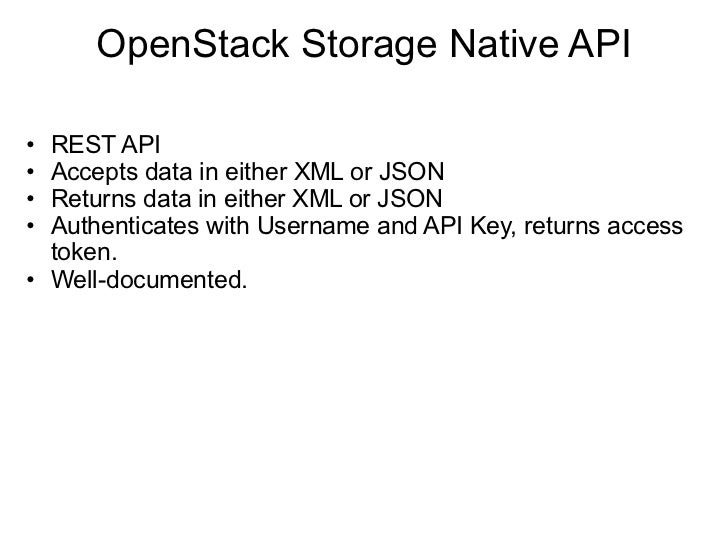 OpenStack Storage Native API

• REST API
• Accepts data in either XML or JSON
• Returns data in either XML or JSON
• Authenticates with Username and API Key, returns access token.
• Well-documented.